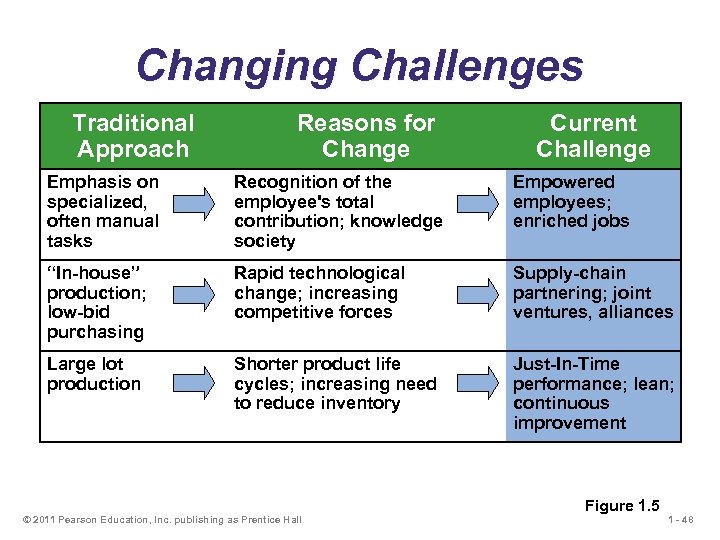 Changing Challenges

| Traditional Approach | Reasons for Change | Current Challenge |
|---|---|---|
| Emphasis on specialized, often manual tasks | Recognition of the employee's total contribution; knowledge society | Empowered employees; enriched jobs |
| "In-house" production; low-bid purchasing | Rapid technological change; increasing competitive forces | Supply-chain partnering; joint ventures, alliances |
| Large lot production | Shorter product life cycles; increasing need to reduce inventory | Just-In-Time performance; lean; continuous improvement |

Figure 1.5

© 2011 Pearson Education, Inc. publishing as Prentice Hall

1 - 48